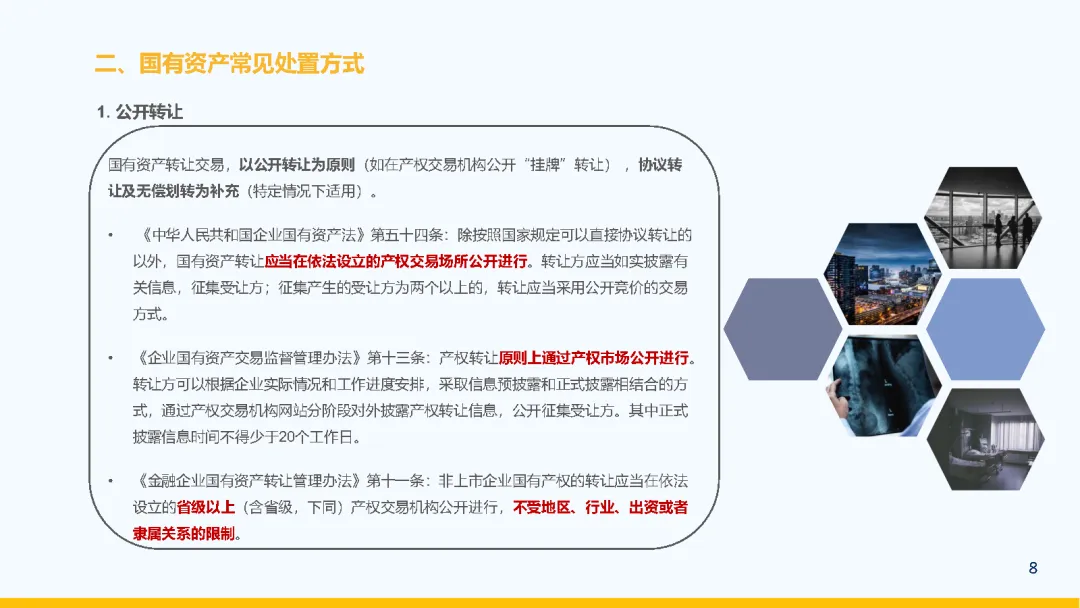 二、国有资产常见处置方式

1. 公开转让

国有资产转让交易，以公开转让为原则（如在产权交易机构公开“挂牌”转让），协议转让及无偿划转为补充（特定情况下适用）。

• 《中华人民共和国企业国有资产法》第五十四条：除按照国家规定可以直接协议转让的以外，国有资产转让应当在依法设立的产权交易场所公开进行。转让方应当如实披露有关信息，征集受让方；征集产生的受让方为两个以上的，转让应当采用公开竞价的交易方式。

• 《企业国有资产交易监督管理办法》第十三条：产权转让原则上通过产权市场公开进行。转让方可以根据企业实际情况和工作进度安排，采取信息预披露和正式披露相结合的方式，通过产权交易机构网站分阶段对外披露产权转让信息，公开征集受让方。其中正式披露信息时间不得少于20个工作日。

• 《金融企业国有资产转让管理办法》第十一条：非上市企业国有产权的转让应当在依法设立的省级以上（含省级，下同）产权交易机构公开进行，不受地区、行业、出资或者隶属关系的限制。

8